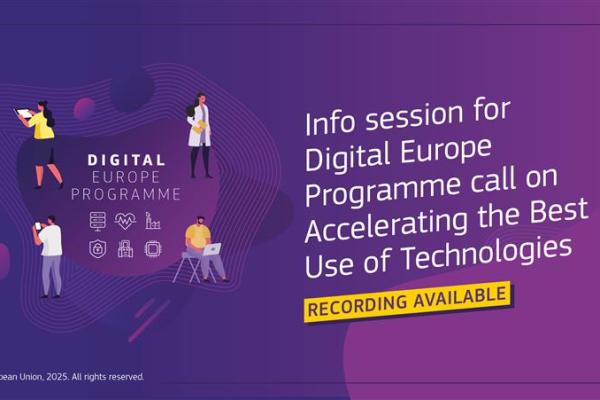 DIGITAL
EUROPE
PROGRAMME

Info session for Digital Europe Programme call on Accelerating the Best Use of Technologies

RECORDING AVAILABLE

pean Union, 2025. All rights reserved.